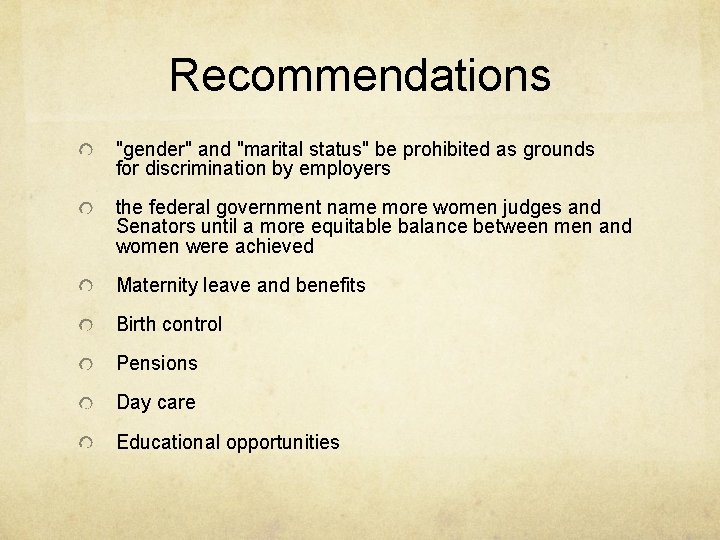 Recommendations

"gender" and "marital status" be prohibited as grounds for discrimination by employers

the federal government name more women judges and Senators until a more equitable balance between men and women were achieved

Maternity leave and benefits

Birth control

Pensions

Day care

Educational opportunities